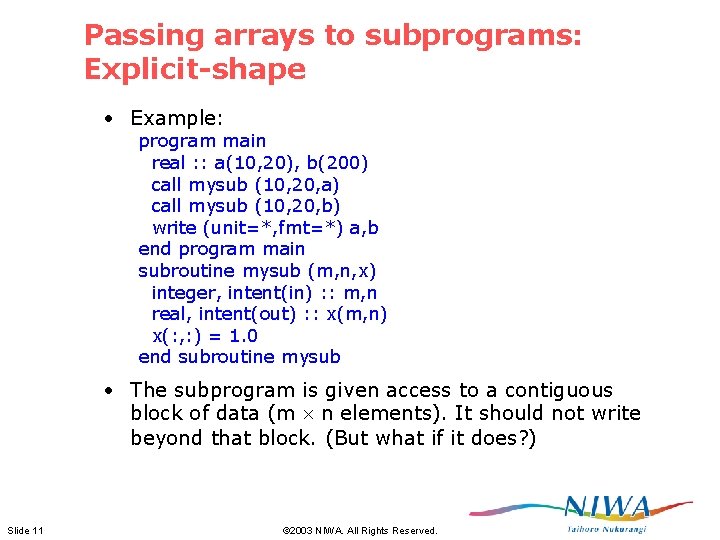 Passing arrays to subprograms: Explicit-shape

• Example:
program main
real :: a(10,20), b(200)
call mysub (10,20,a)
call mysub (10,20,b)
write (unit=*,fmt=*) a,b
end program main
subroutine mysub (m,n,x)
integer, intent(in) :: m,n
real, intent(out) :: x(m,n)
x(:,:) = 1.0
end subroutine mysub

• The subprogram is given access to a contiguous block of data (m $\times$ n elements). It should not write beyond that block. (But what if it does?)

Slide 11

©2003 NIWA. All Rights Reserved.

NIWA
Taihoro Nukurangi